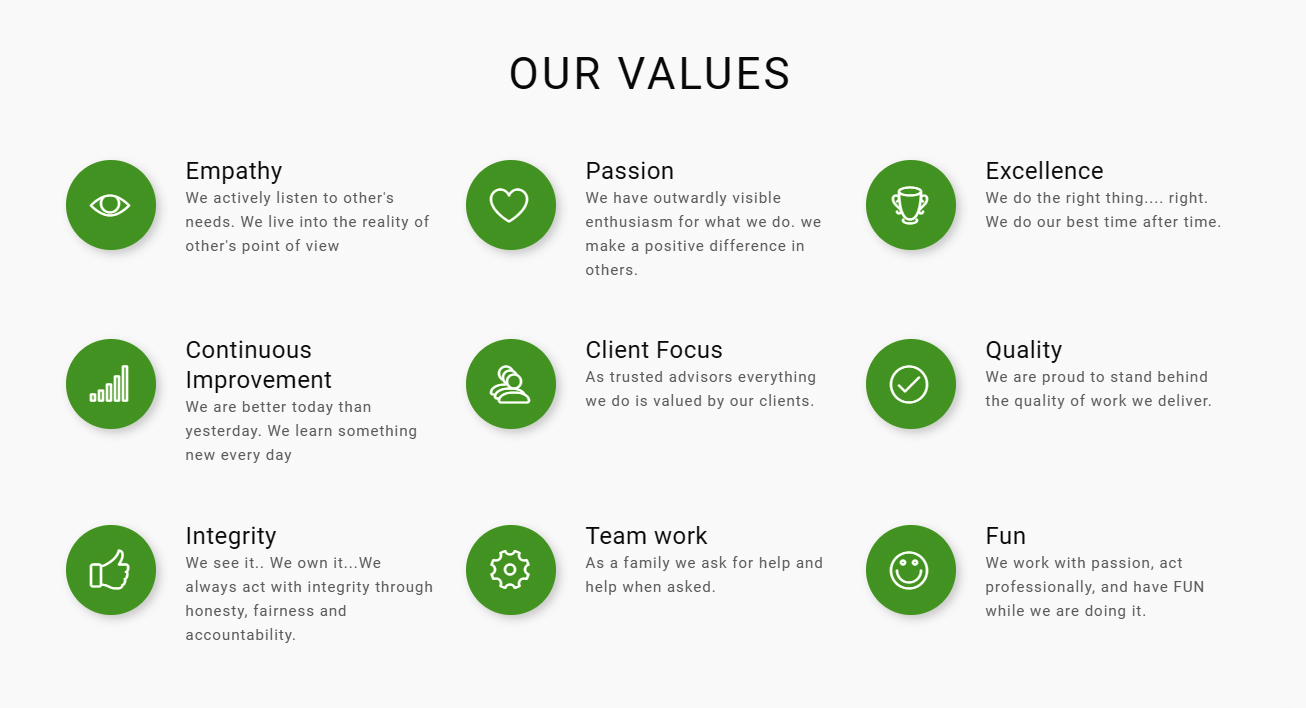 OUR VALUES

Empathy
We actively listen to other's needs. We live into the reality of other's point of view

Passion
We have outwardly visible enthusiasm for what we do. we make a positive difference in others.

Excellence
We do the right thing.... right. We do our best time after time.

Continuous Improvement
We are better today than yesterday. We learn something new every day

Client Focus
As trusted advisors everything we do is valued by our clients.

Quality
We are proud to stand behind the quality of work we deliver.

Integrity
We see it.. We own it...We always act with integrity through honesty, fairness and accountability.

Team work
As a family we ask for help and help when asked.

Fun
We work with passion, act professionally, and have FUN while we are doing it.